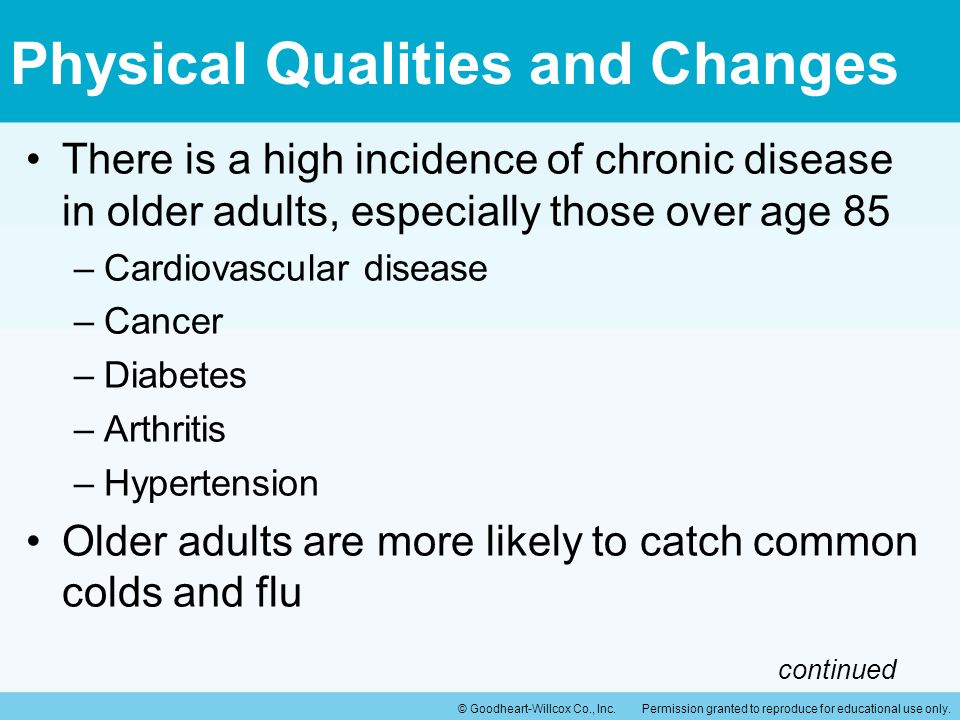 Physical Qualities and Changes

• There is a high incidence of chronic disease in older adults, especially those over age 85
– Cardiovascular disease
– Cancer
– Diabetes
– Arthritis
– Hypertension

• Older adults are more likely to catch common colds and flu

continued

© Goodheart-Willcox Co., Inc. Permission granted to reproduce for educational use only.